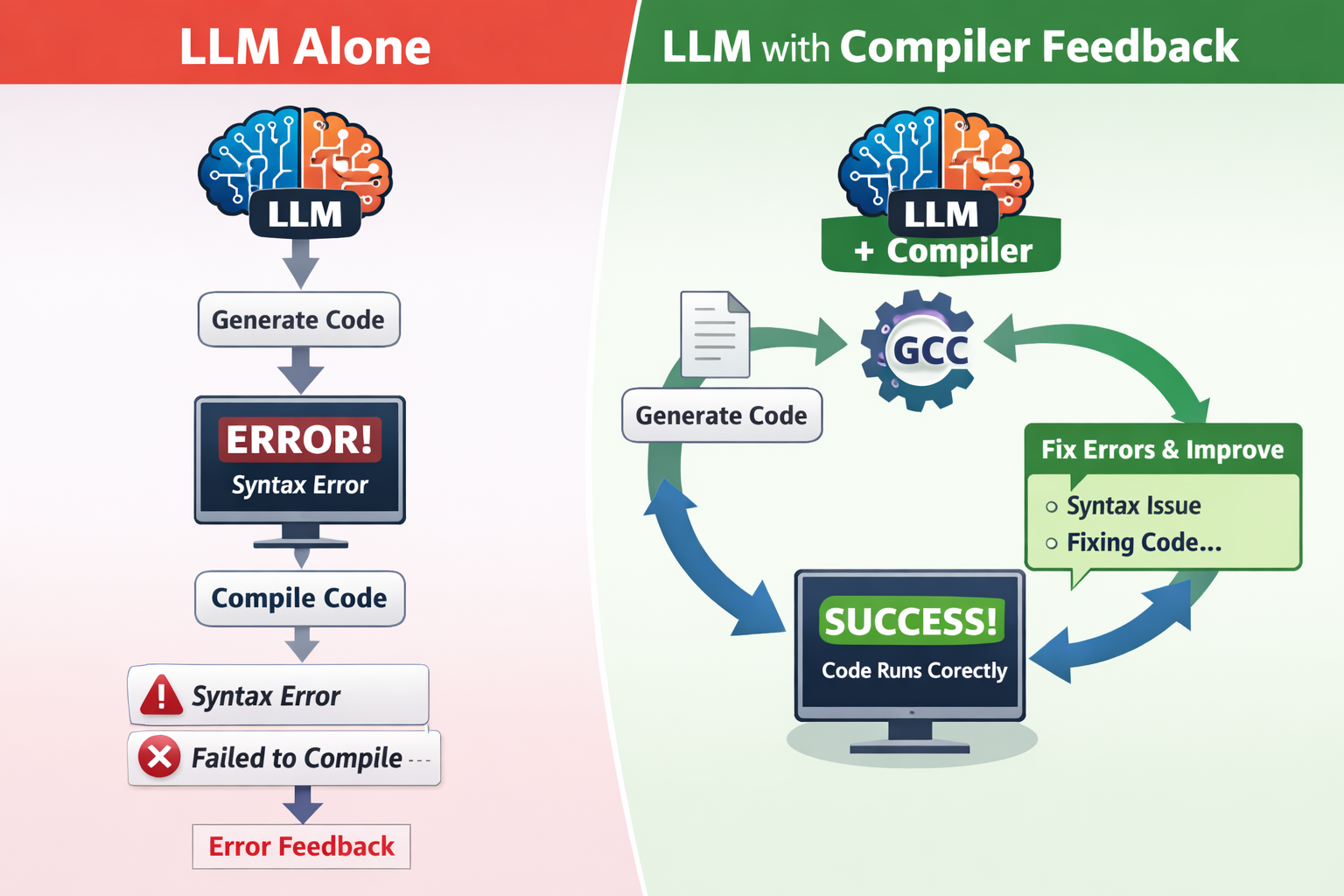 LLM Alone

LLM

Generate Code

ERROR!
Syntax Error

Compile Code

Syntax Error

Failed to Compile ---

Error Feedback

LLM with Compiler Feedback

LLM
+ Compiler

GCC

Generate Code

Fix Errors & Improve
○ Syntax Issue
○ Fixing Code...

SUCCESS!
Code Runs Corectly